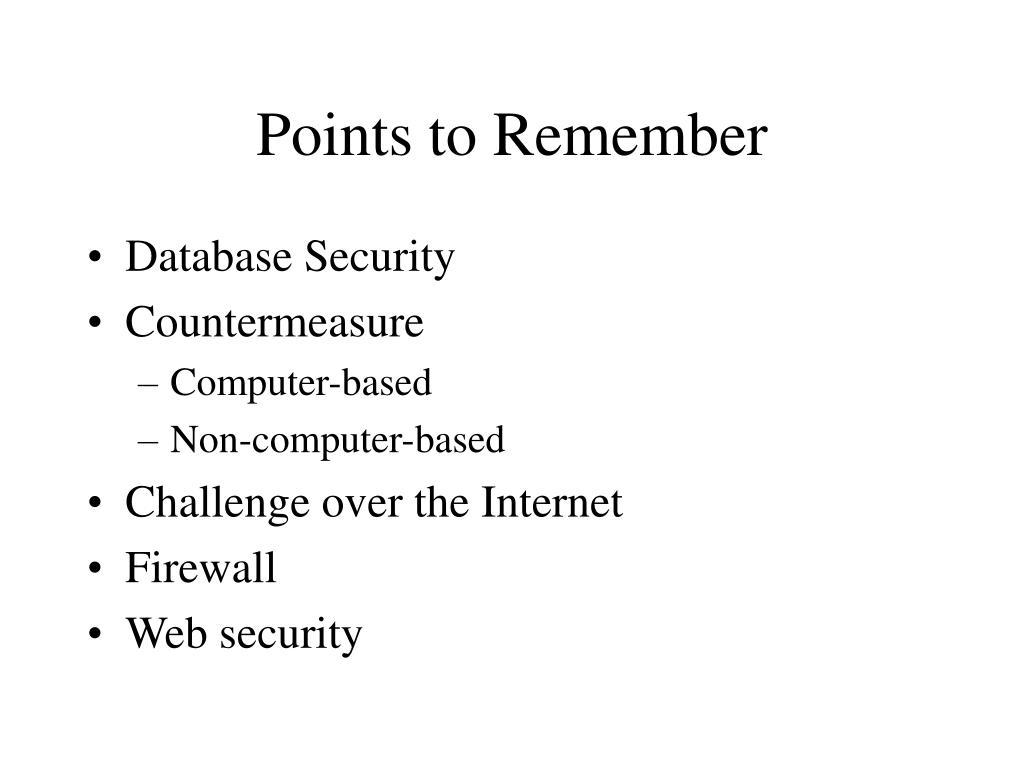 Points to Remember

• Database Security
• Countermeasure
– Computer-based
– Non-computer-based
• Challenge over the Internet
• Firewall
• Web security